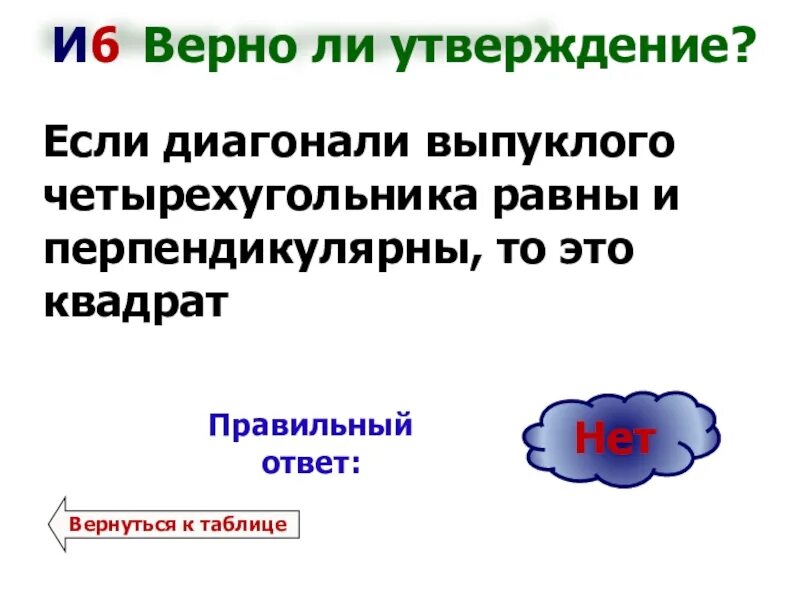 И6 Верно ли утверждение?

Если диагонали выпуклого четырехугольника равны и перпендикулярны, то это квадрат

Правильный ответ:

Нет

Вернуться к таблице